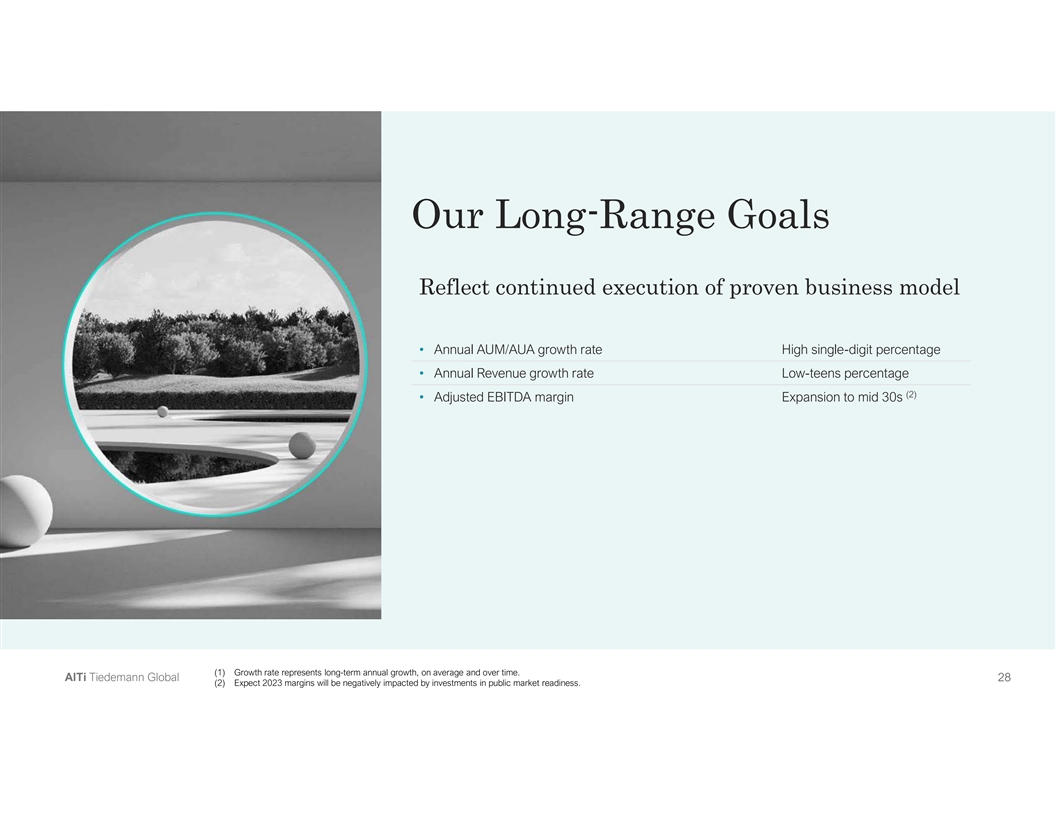 Our Long-Range Goals

Reflect continued execution of proven business model

| | |
|---|---|
| • Annual AUM/AUA growth rate | High single-digit percentage |
| • Annual Revenue growth rate | Low-teens percentage |
| • Adjusted EBITDA margin | Expansion to mid 30s $^{(2)}$ |

AlTi Tiedemann Global

(1) Growth rate represents long-term annual growth, on average and over time.
(2) Expect 2023 margins will be negatively impacted by investments in public market readiness.

28